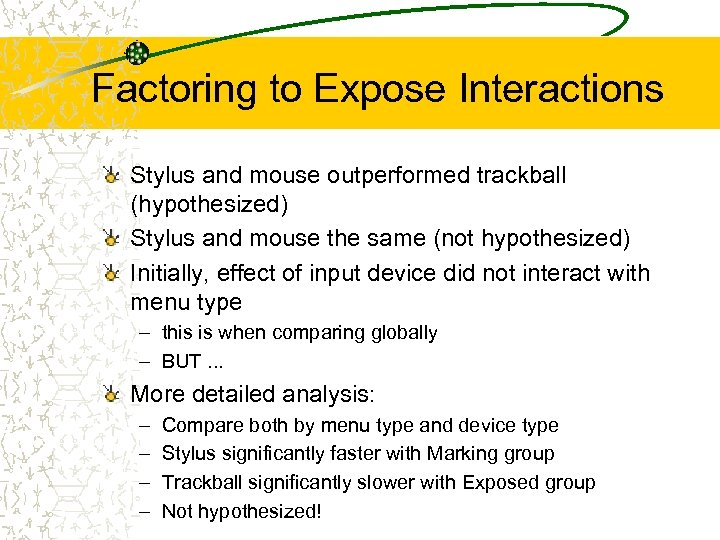 Factoring to Expose Interactions

Stylus and mouse outperformed trackball (hypothesized)

Stylus and mouse the same (not hypothesized)

Initially, effect of input device did not interact with menu type

– this is when comparing globally

– BUT ...

More detailed analysis:

– Compare both by menu type and device type

– Stylus significantly faster with Marking group

– Trackball significantly slower with Exposed group

– Not hypothesized!